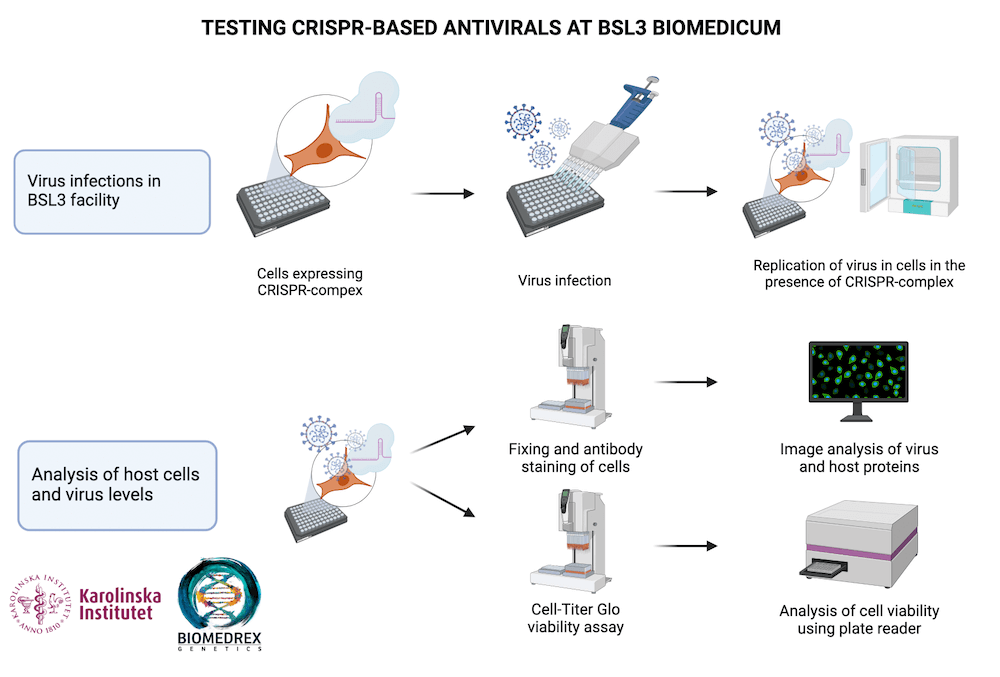 TESTING CRISPR-BASED ANTIVIRALS AT BSL3 BIOMEDICUM

Virus infections in BSL3 facility

Cells expressing CRISPR-compex

Virus infection

Replication of virus in cells in the presence of CRISPR-complex

Analysis of host cells and virus levels

Fixing and antibody staining of cells

Image analysis of virus and host proteins

Cell-Titer Glo viability assay

Analysis of cell viability using plate reader

KAROLINSKA INSTITUTET ANNO 1810

Karolinska Institutet

BIOMEDREX GENETICS